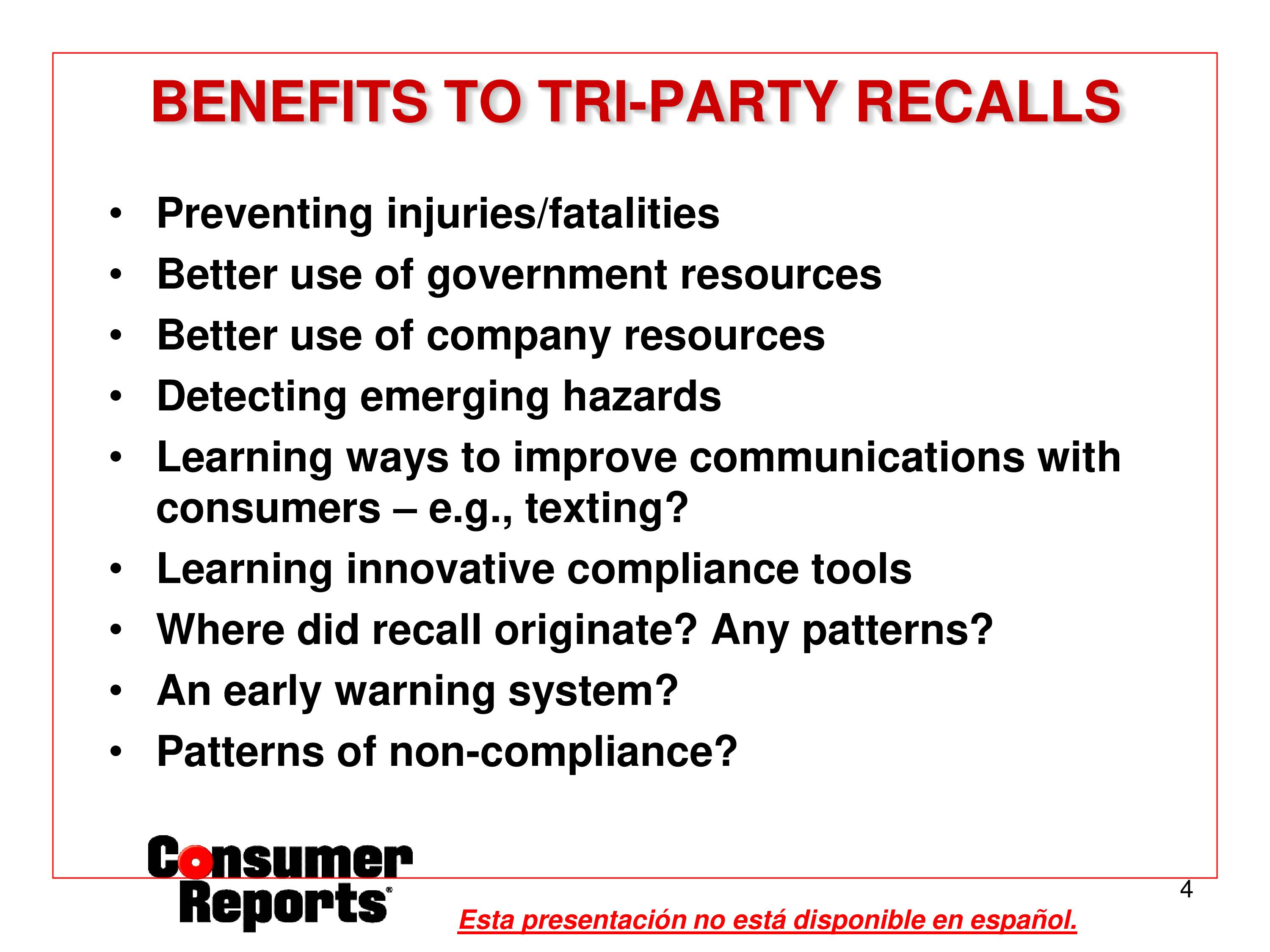 BENEFITS TO TRI-PARTY RECALLS

• Preventing injuries/fatalities
• Better use of government resources
• Better use of company resources
• Detecting emerging hazards
• Learning ways to improve communications with consumers – e.g., texting?
• Learning innovative compliance tools
• Where did recall originate? Any patterns?
• An early warning system?
• Patterns of non-compliance?

Consumer Reports®

4

Esta presentación no está disponible en español.